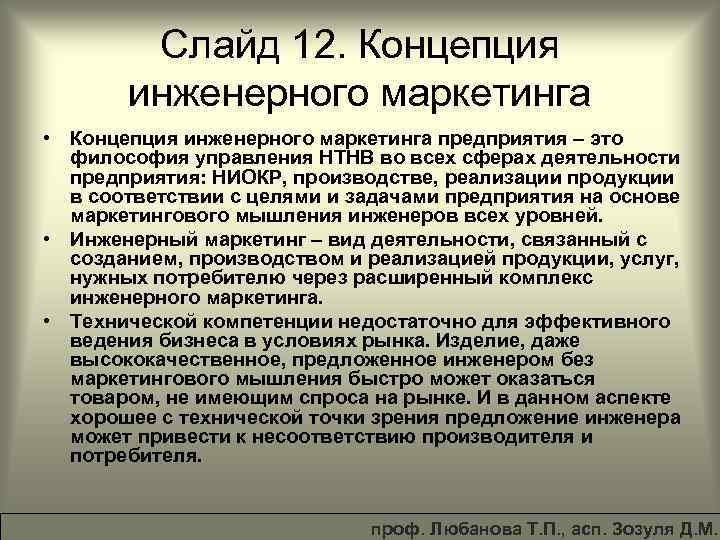 Слайд 12. Концепция инженерного маркетинга

• Концепция инженерного маркетинга предприятия – это философия управления НТНВ во всех сферах деятельности предприятия: НИОКР, производстве, реализации продукции в соответствии с целями и задачами предприятия на основе маркетингового мышления инженеров всех уровней.

• Инженерный маркетинг – вид деятельности, связанный с созданием, производством и реализацией продукции, услуг, нужных потребителю через расширенный комплекс инженерного маркетинга.

• Технической компетенции недостаточно для эффективного ведения бизнеса в условиях рынка. Изделие, даже высококачественное, предложенное инженером без маркетингового мышления быстро может оказаться товаром, не имеющим спроса на рынке. И в данном аспекте хорошее с технической точки зрения предложение инженера может привести к несоответствию производителя и потребителя.

проф. Любанова Т.П., асп. Зозуля Д.М.